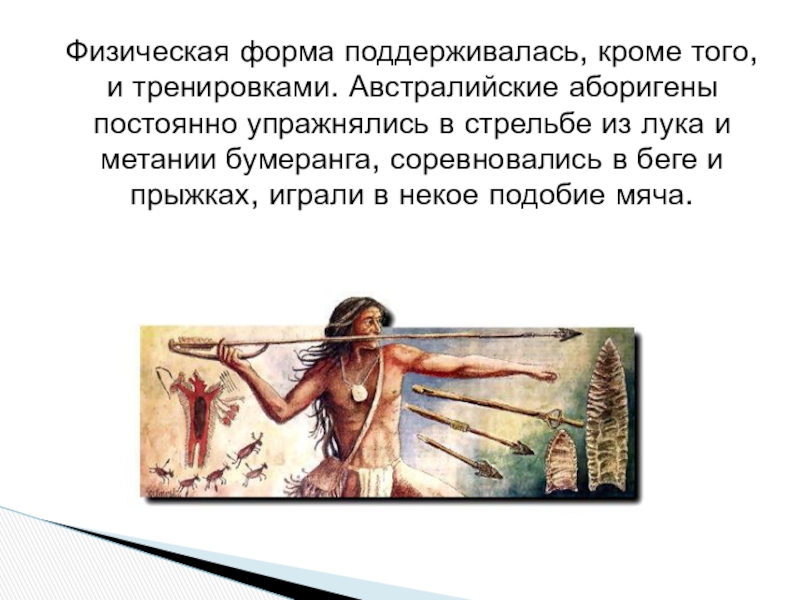 Физическая форма поддерживалась, кроме того, и тренировками. Австралийские аборигены постоянно упражнялись в стрельбе из лука и метании бумеранга, соревновались в беге и прыжках, играли в некое подобие мяча.